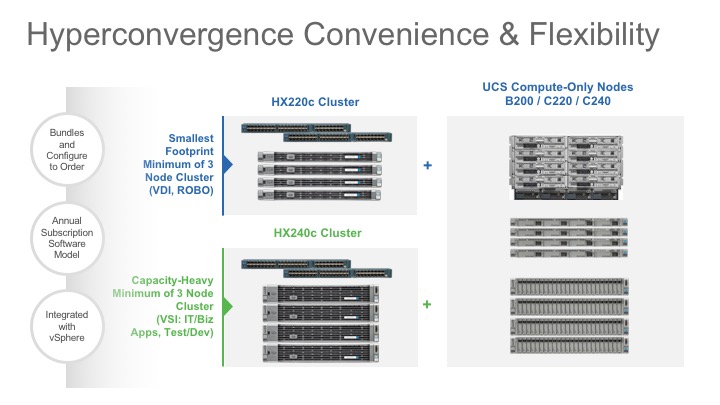 Hyperconvergence Convenience & Flexibility

Bundles and Configure to Order

Annual Subscription Software Model

Integrated with vSphere

HX220c Cluster

Smallest Footprint Minimum of 3 Node Cluster (VDI, ROBO)

+

HX240c Cluster

Capacity-Heavy Minimum of 3 Node Cluster (VSI: IT/Biz Apps, Test/Dev)

+

UCS Compute-Only Nodes B200 / C220 / C240